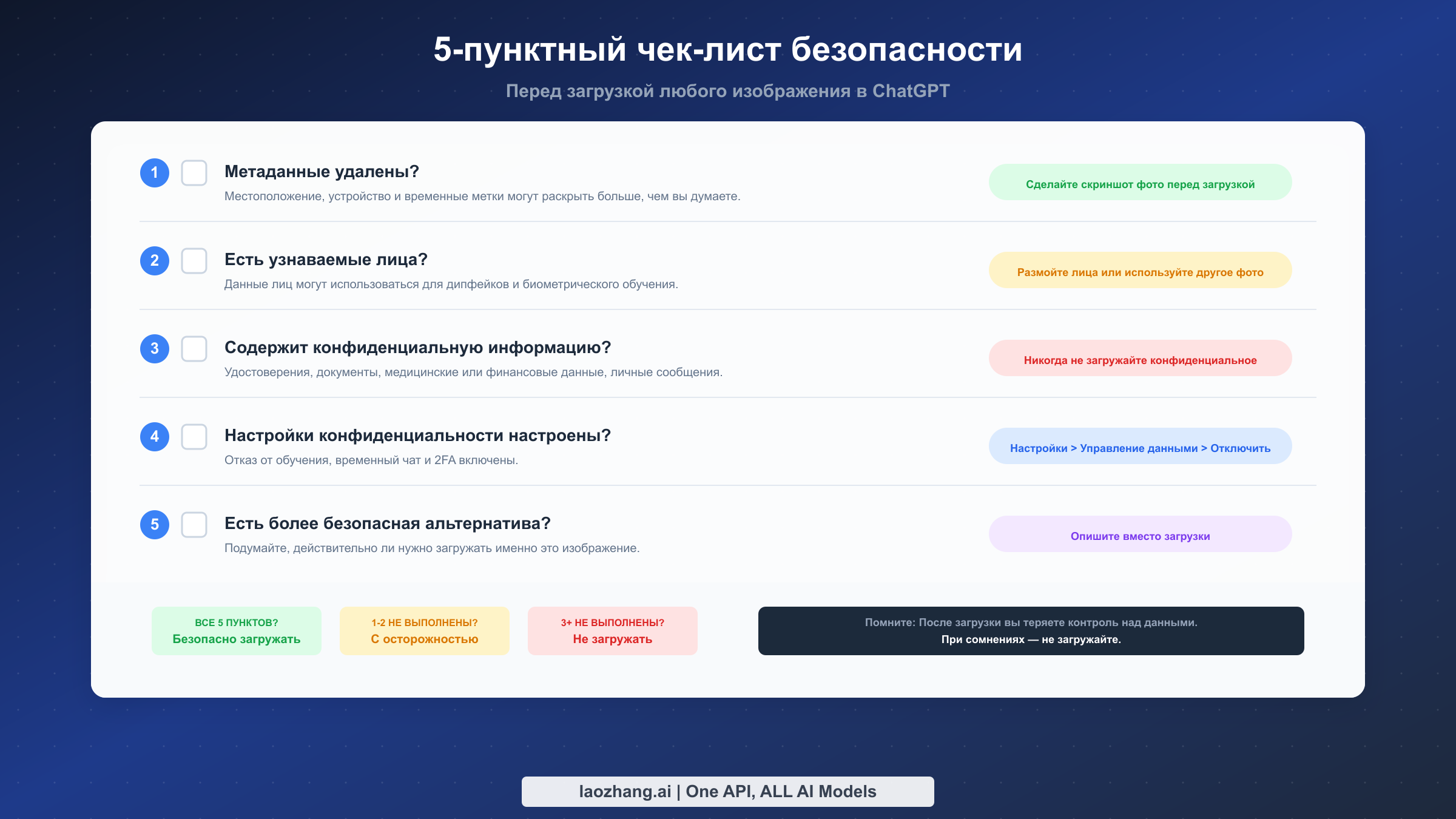 5-пунктный чек-лист безопасности

Перед загрузкой любого изображения в ChatGPT

1 Метаданные удалены?
Местоположение, устройство и временные метки могут раскрыть больше, чем вы думаете.
Сделайте скриншот фото перед загрузкой

2 Есть узнаваемые лица?
Данные лиц могут использоваться для дипфейков и биометрического обучения.
Размойте лица или используйте другое фото

3 Содержит конфиденциальную информацию?
Удостоверения, документы, медицинские или финансовые данные, личные сообщения.
Никогда не загружайте конфиденциальное

4 Настройки конфиденциальности настроены?
Отказ от обучения, временный чат и 2FA включены.
Настройки > Управление данными > Отключить

5 Есть более безопасная альтернатива?
Подумайте, действительно ли нужно загружать именно это изображение.
Опишите вместо загрузки

ВСЕ 5 ПУНКТОВ?
Безопасно загружать

1-2 НЕ ВЫПОЛНЕНЫ?
С осторожностью

3+ НЕ ВЫПОЛНЕНЫ?
Не загружать

Помните: После загрузки вы теряете контроль над данными.
При сомнениях — не загружайте.

laozhang.ai | One API, ALL AI Models